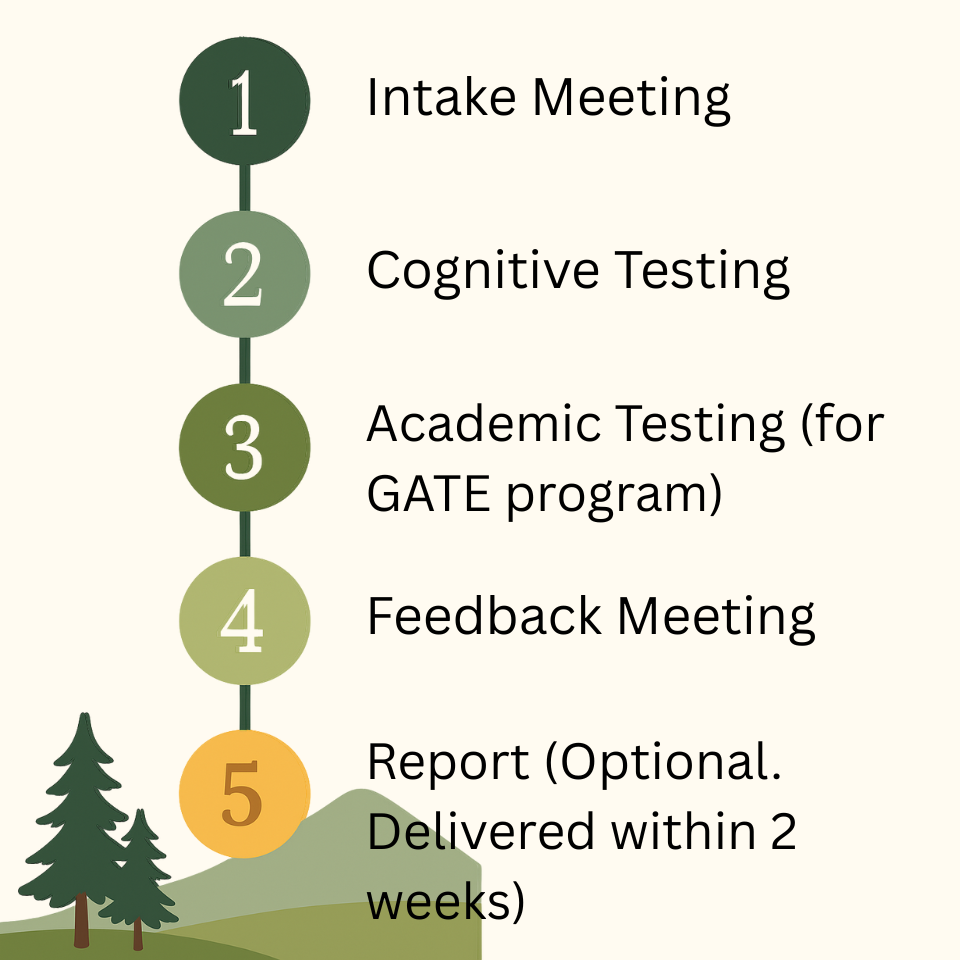 1
Intake Meeting

2
Cognitive Testing

3
Academic Testing (for GATE program)

4
Feedback Meeting

5
Report (Optional. Delivered within 2 weeks)